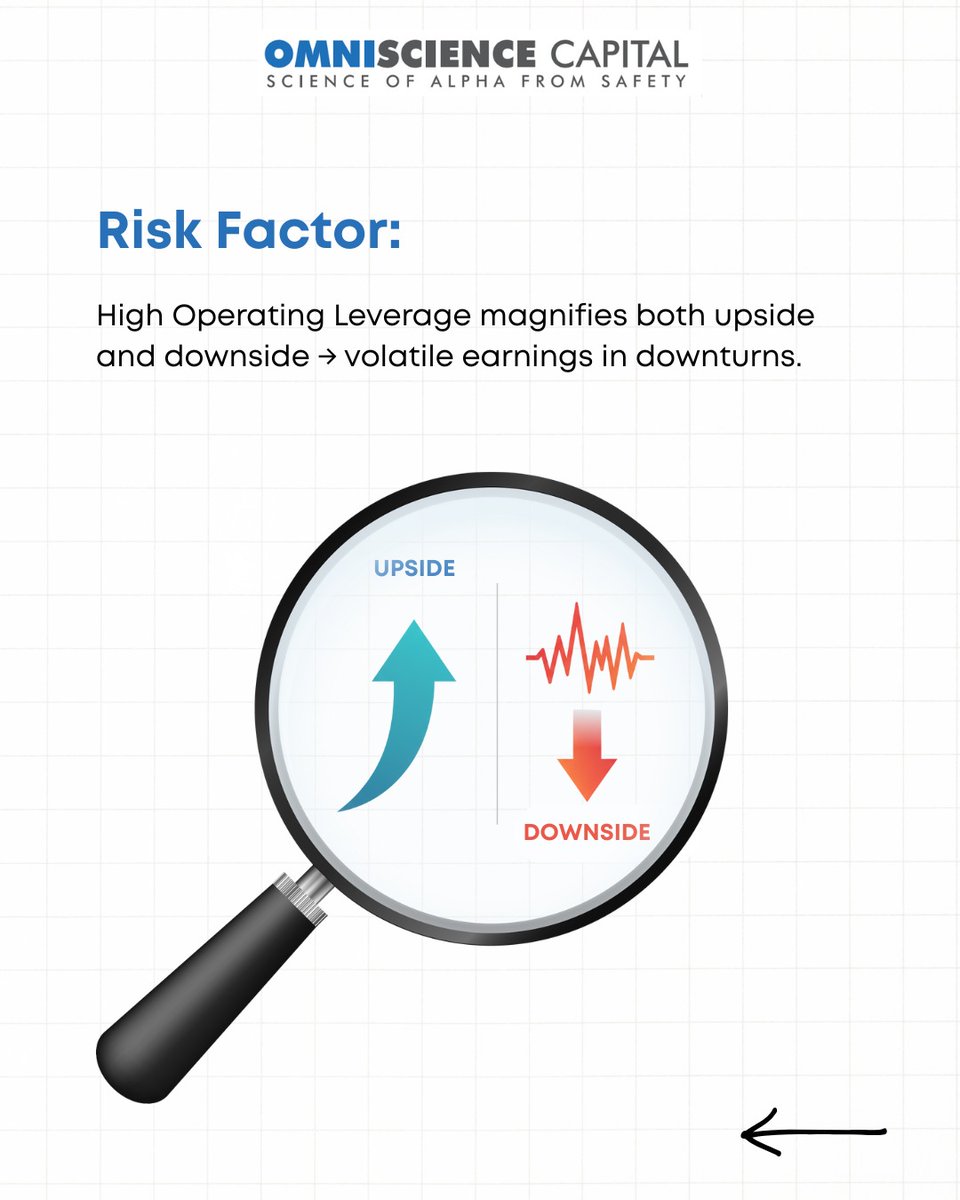 OMNISCIENCE CAPITAL
SCIENCE OF ALPHA FROM SAFETY

Risk Factor:

High Operating Leverage magnifies both upside and downside → volatile earnings in downturns.

UPSIDE

DOWNSIDE